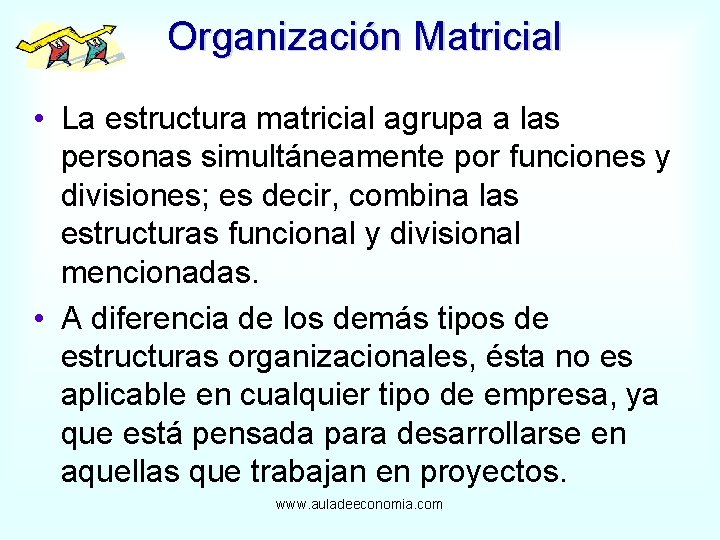 Organización Matricial

• La estructura matricial agrupa a las personas simultáneamente por funciones y divisiones; es decir, combina las estructuras funcional y divisional mencionadas.

• A diferencia de los demás tipos de estructuras organizacionales, ésta no es aplicable en cualquier tipo de empresa, ya que está pensada para desarrollarse en aquellas que trabajan en proyectos.

www.auladeeconomia.com